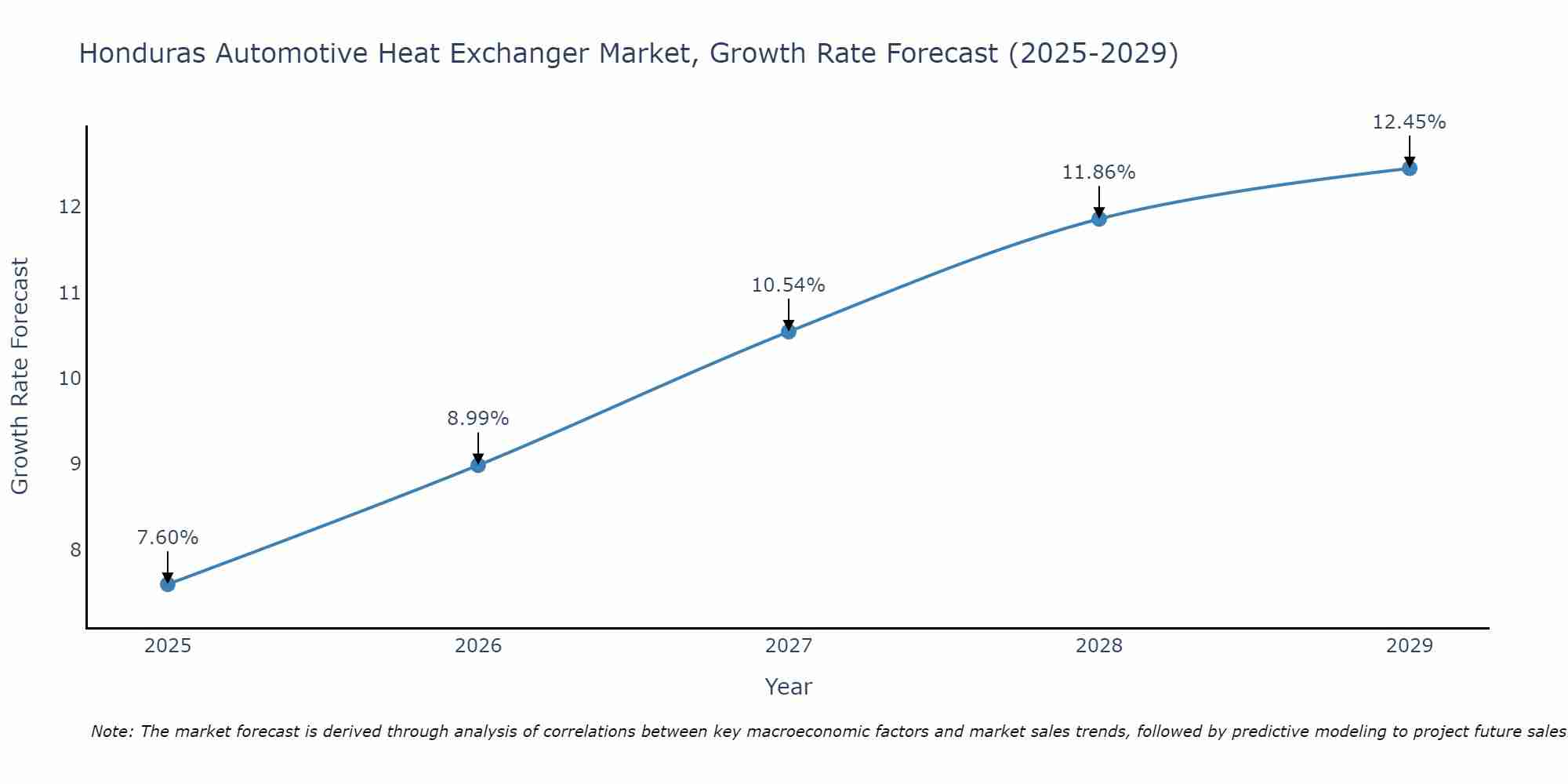 Honduras Automotive Heat Exchanger Market, Growth Rate Forecast (2025-2029)

Growth Rate Forecast

12
11
10
9
8

7.60%
8.99%
10.54%
11.86%
12.45%

2025
2026
2027
2028
2029

Year

Note: The market forecast is derived through analysis of correlations between key macroeconomic factors and market sales trends, followed by predictive modeling to project future sales